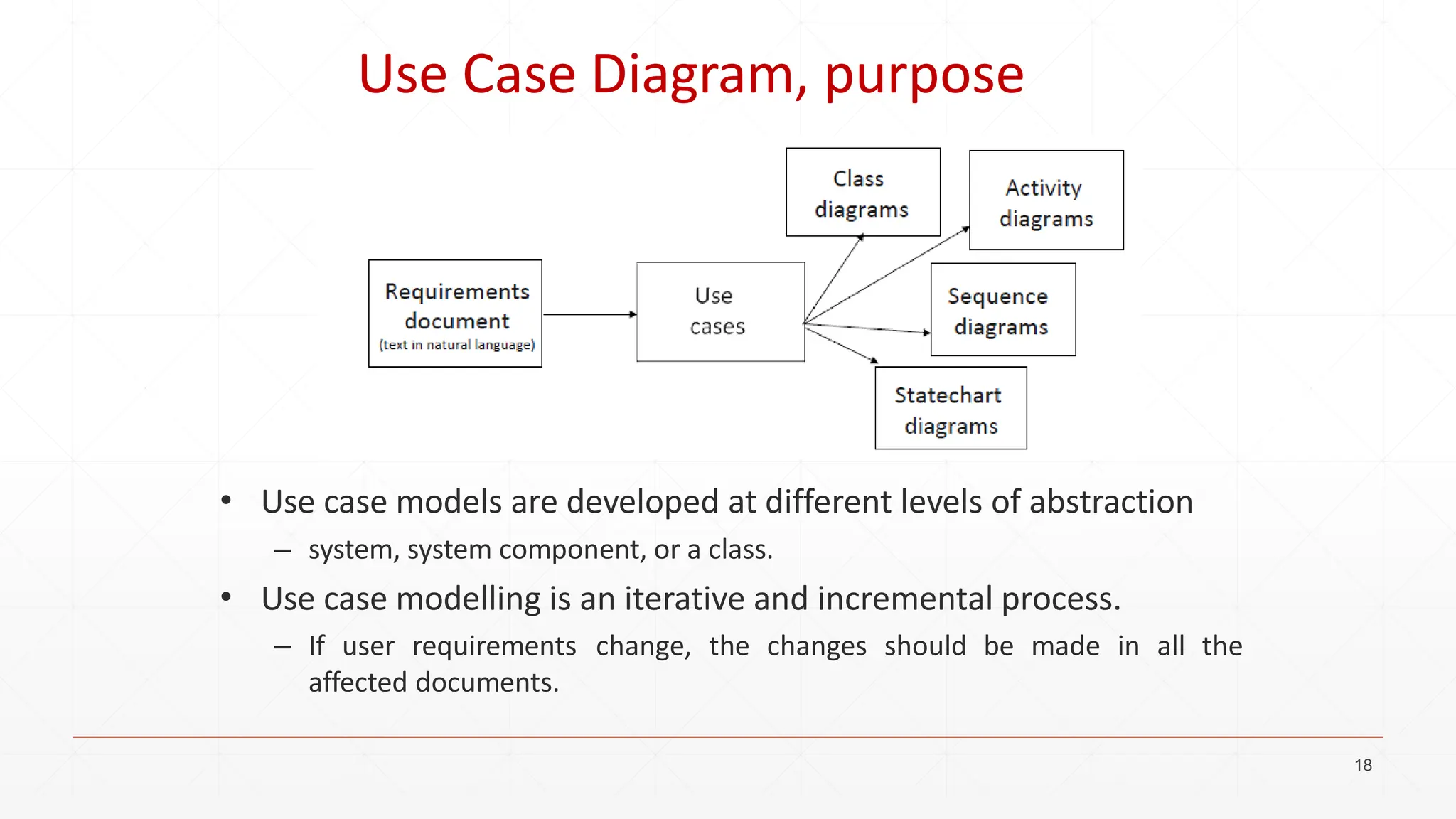 Use Case Diagram, purpose

Requirements document
(text in natural language)

Use cases

Class diagrams

Activity diagrams

Sequence diagrams

Statechart diagrams

• Use case models are developed at different levels of abstraction
– system, system component, or a class.
• Use case modelling is an iterative and incremental process.
– If user requirements change, the changes should be made in all the affected documents.

18